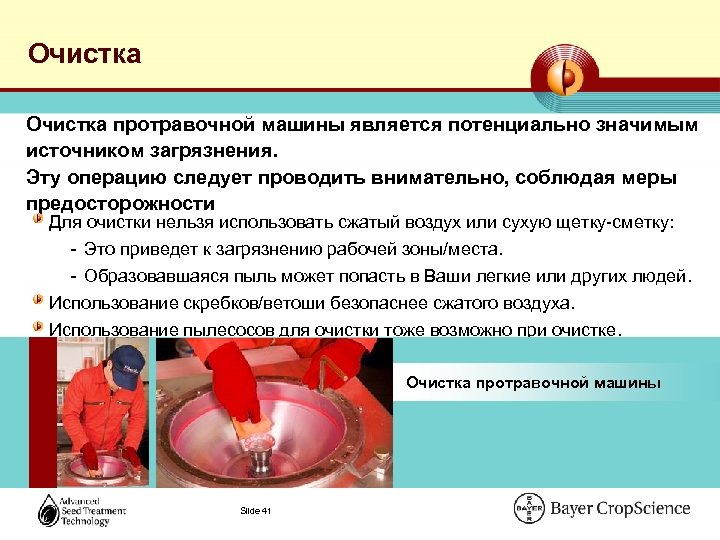 Очистка

Очистка протравочной машины является потенциально значимым источником загрязнения.
Эту операцию следует проводить внимательно, соблюдая меры предосторожности

Для очистки нельзя использовать сжатый воздух или сухую щетку-сметку:
- Это приведет к загрязнению рабочей зоны/места.
- Образовавшаяся пыль может попасть в Ваши легкие или других людей.

Использование скребков/ветоши безопаснее сжатого воздуха.

Использование пылесосов для очистки тоже возможно при очистке.

Очистка протравочной машины

Advanced Seed Treatment Technology

Slide 41

BAYER

Bayer CropScience